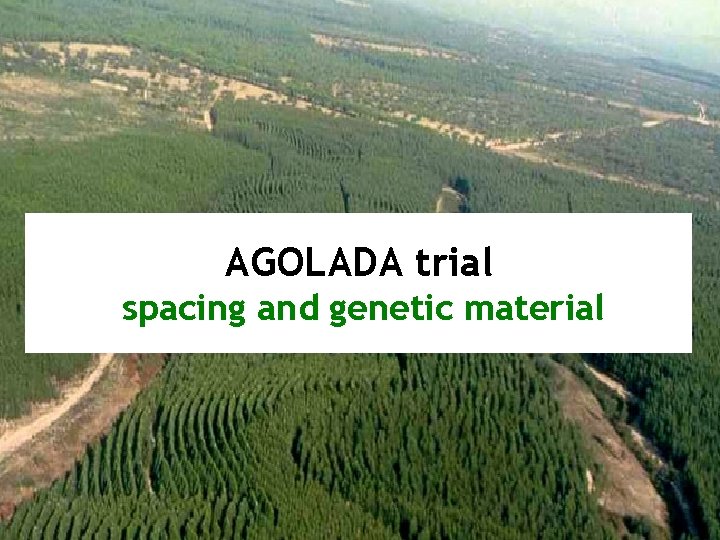 AGOLADA trial
spacing and genetic material